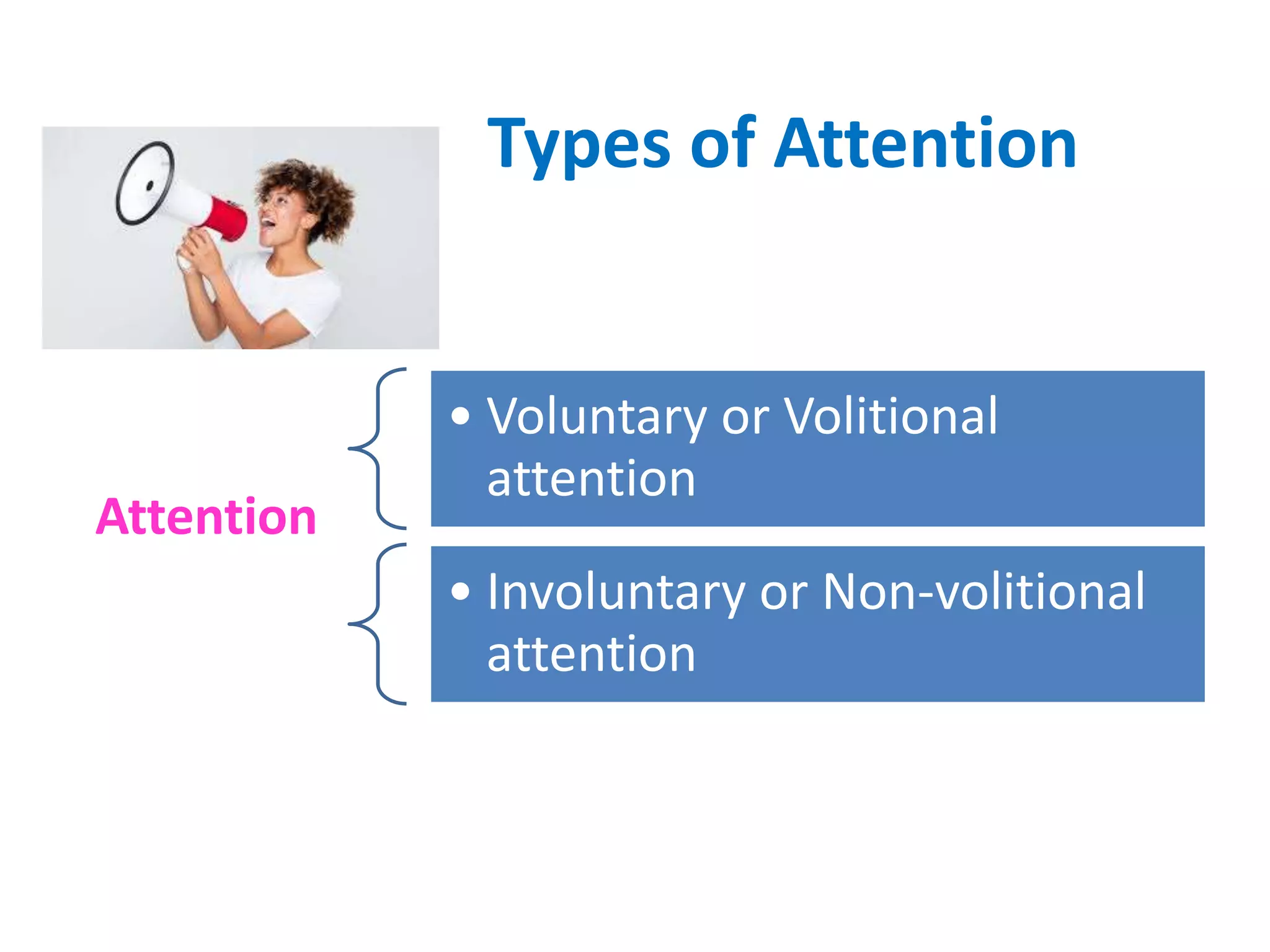 Types of Attention

Attention

• Voluntary or Volitional attention

• Involuntary or Non-volitional attention